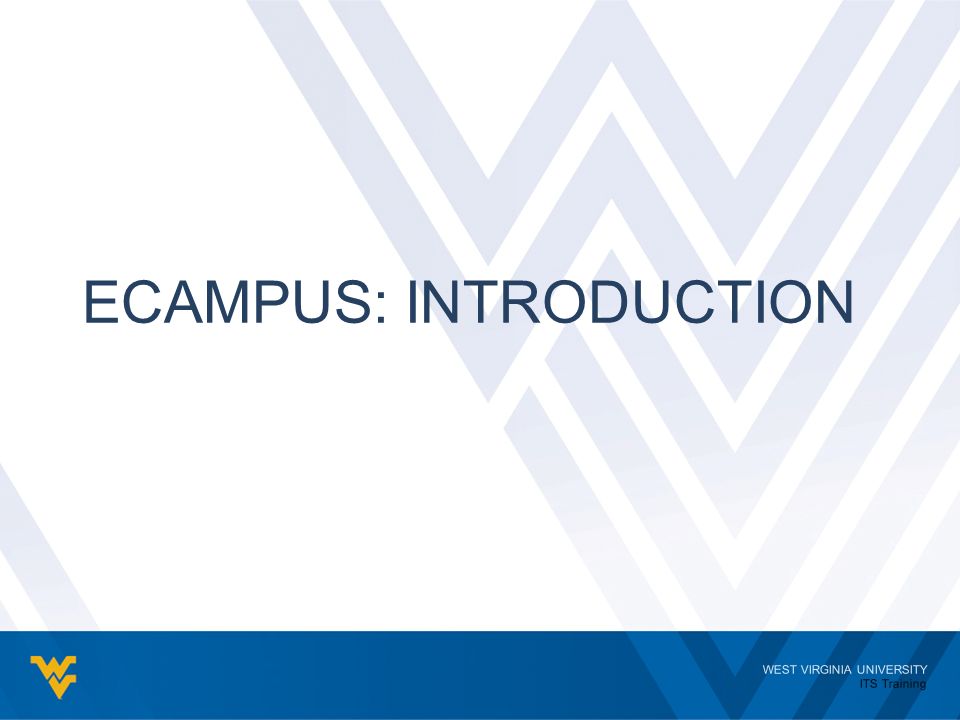 ECAMPUS: INTRODUCTION

WEST VIRGINIA UNIVERSITY
ITS Training